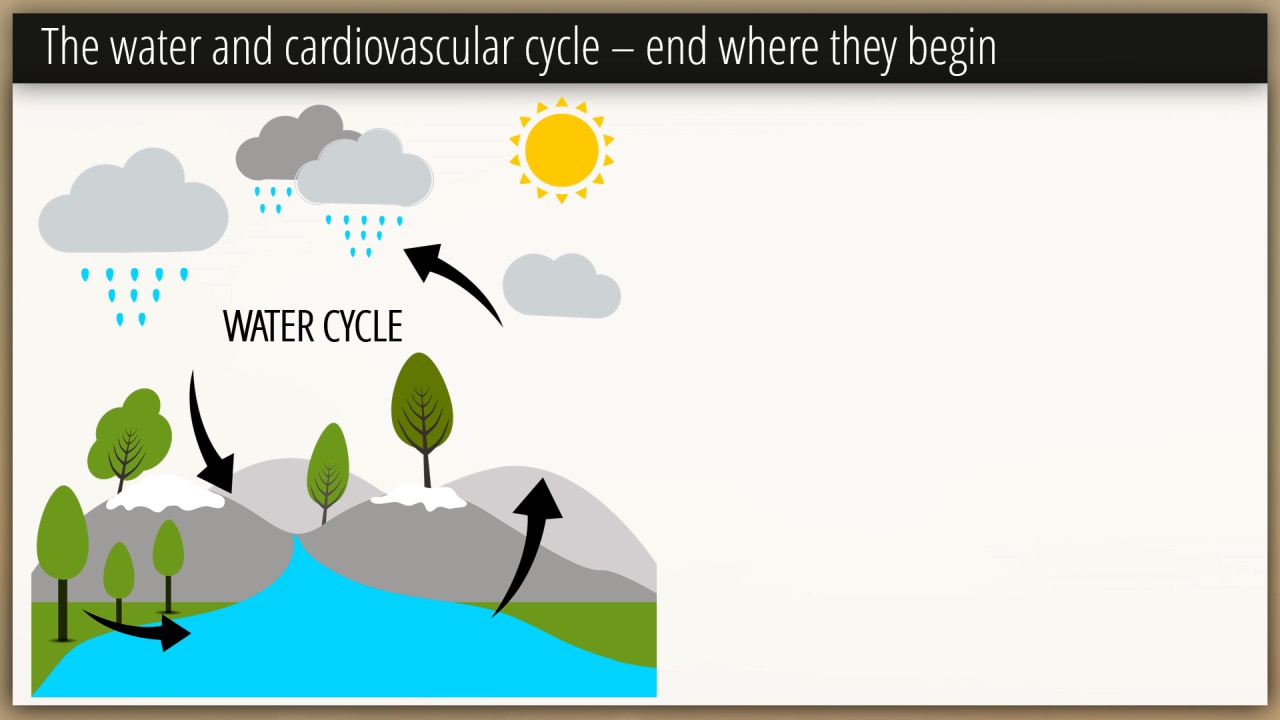 The water and cardiovascular cycle – end where they begin

WATER CYCLE